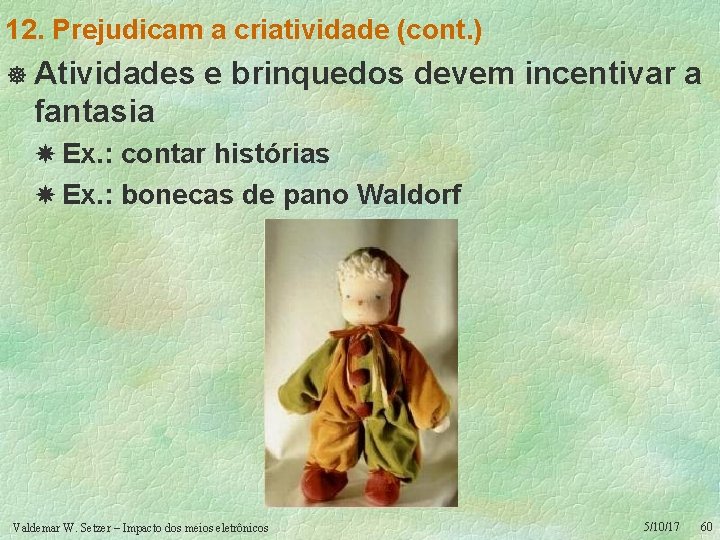 12. Prejudicam a criatividade (cont.)

Atividades e brinquedos devem incentivar a fantasia

Ex.: contar histórias

Ex.: bonecas de pano Waldorf

Valdemar W. Setzer – Impacto dos meios eletrônicos 5/10/17 60